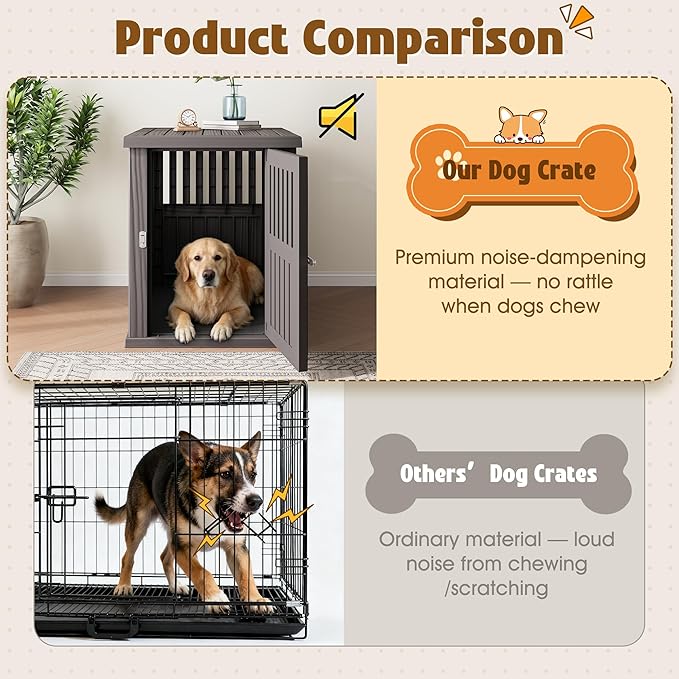 Product Comparison

Our Dog Crate

Premium noise-dampening material — no rattle when dogs chew

Others' Dog Crates

Ordinary material — loud noise from chewing /scratching